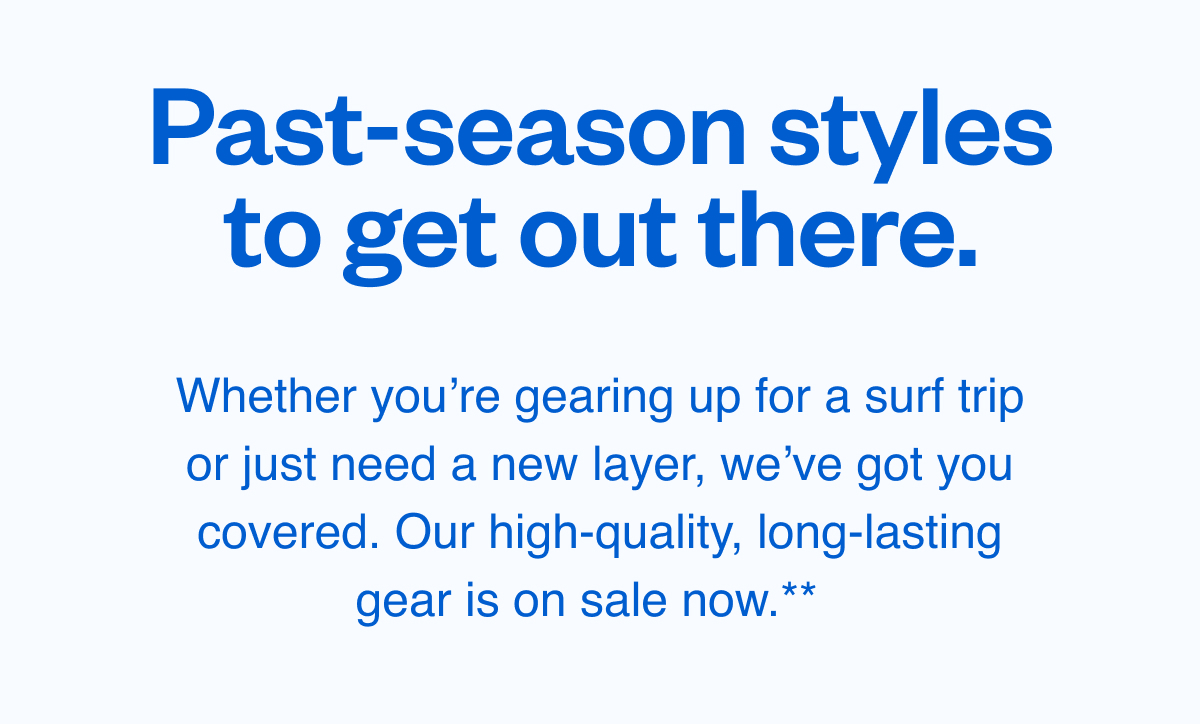 Past-season styles to get out there.

Whether you’re gearing up for a surf trip or just need a new layer, we’ve got you covered. Our high-quality, long-lasting gear is on sale now.**